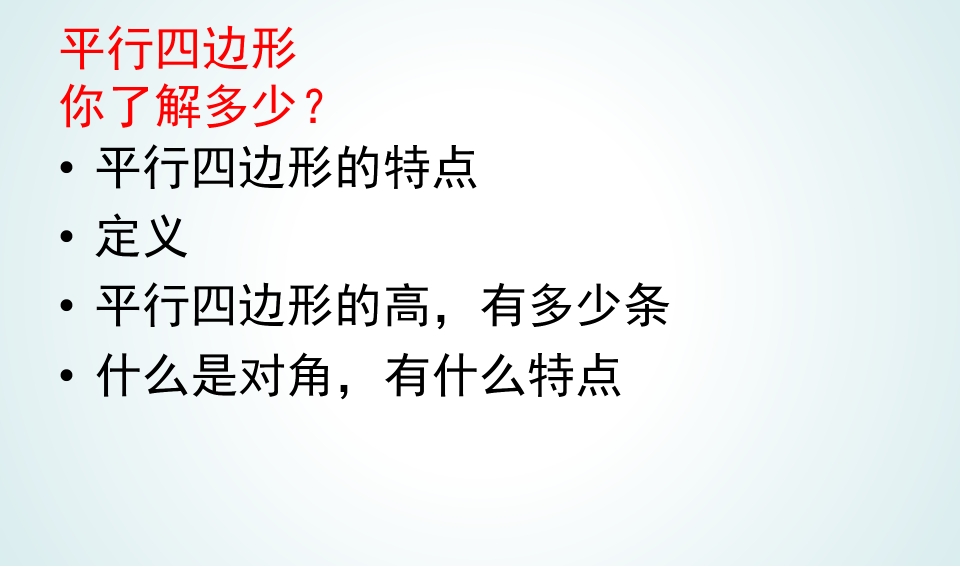 平行四边形
你了解多少？

• 平行四边形的特点
• 定义
• 平行四边形的高，有多少条
• 什么是对角，有什么特点